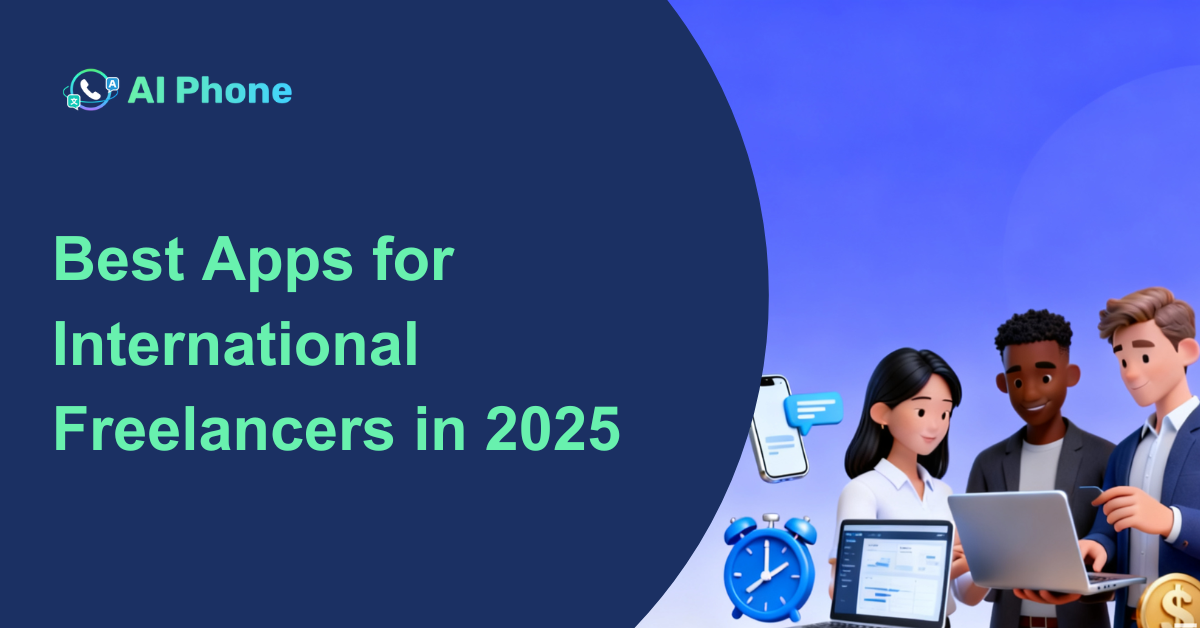 AI Phone

Best Apps for International Freelancers in 2025